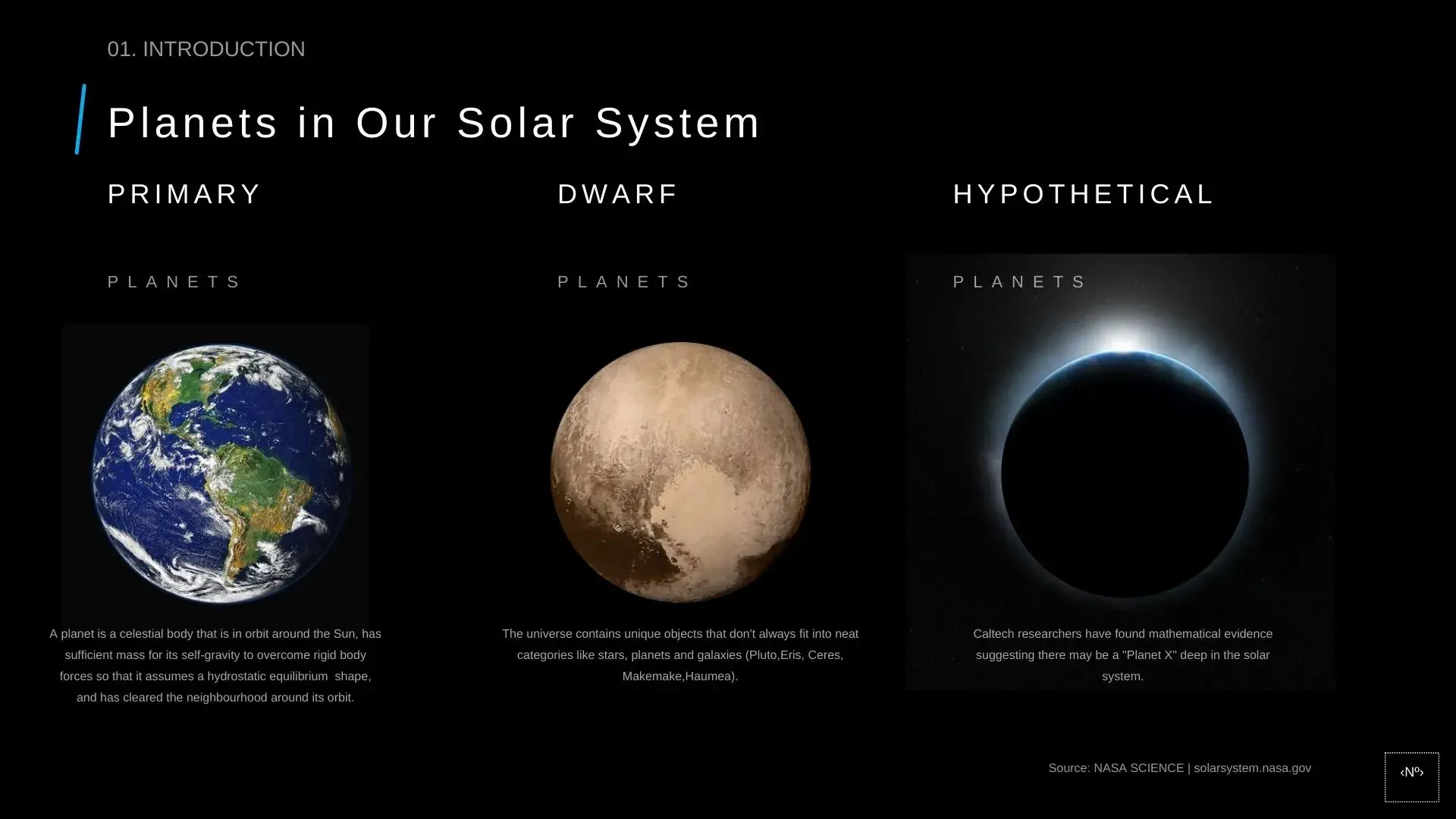 01. INTRODUCTION

Planets in Our Solar System

PRIMARY

PLANETS

A planet is a celestial body that is in orbit around the Sun, has sufficient mass for its self-gravity to overcome rigid body forces so that it assumes a hydrostatic equilibrium shape, and has cleared the neighbourhood around its orbit.

DWARF

PLANETS

The universe contains unique objects that don't always fit into neat categories like stars, planets and galaxies (Pluto,Eris, Ceres, Makemake,Haumea).

HYPOTHETICAL

PLANETS

Caltech researchers have found mathematical evidence suggesting there may be a "Planet X" deep in the solar system.

Source: NASA SCIENCE | solarsystem.nasa.gov

‹Nº›